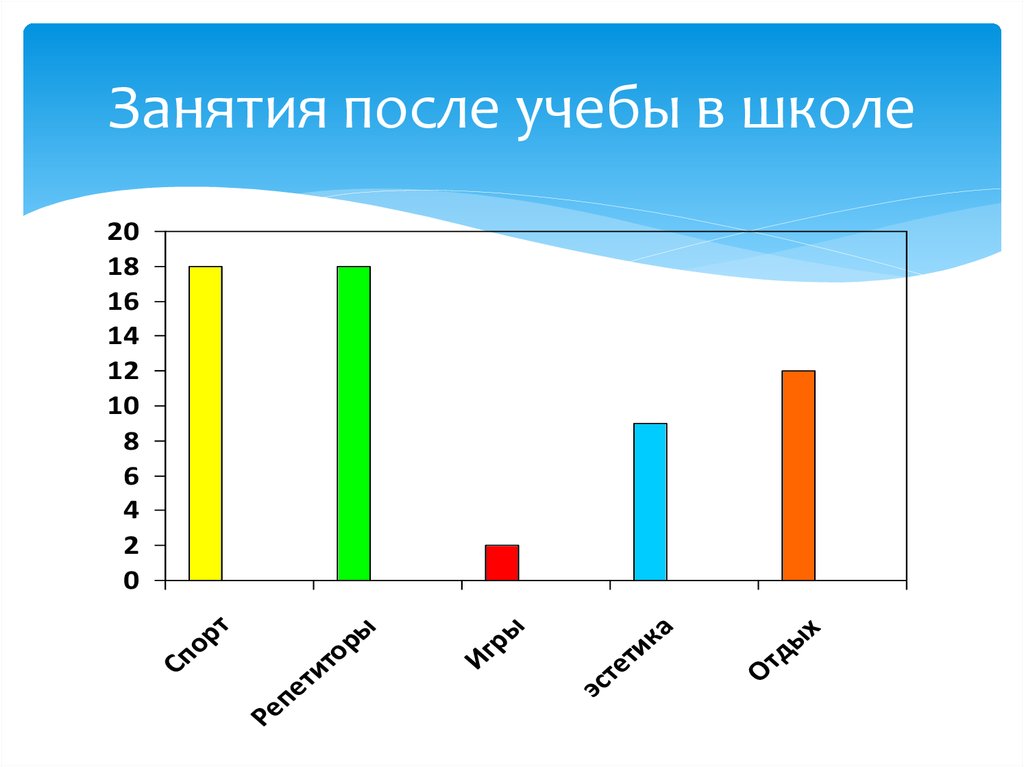 Занятия после учебы в школе

20
18
16
14
12
10
8
6
4
2
0

Спорт
Репетиторы
Игры
эстетика
Отдых